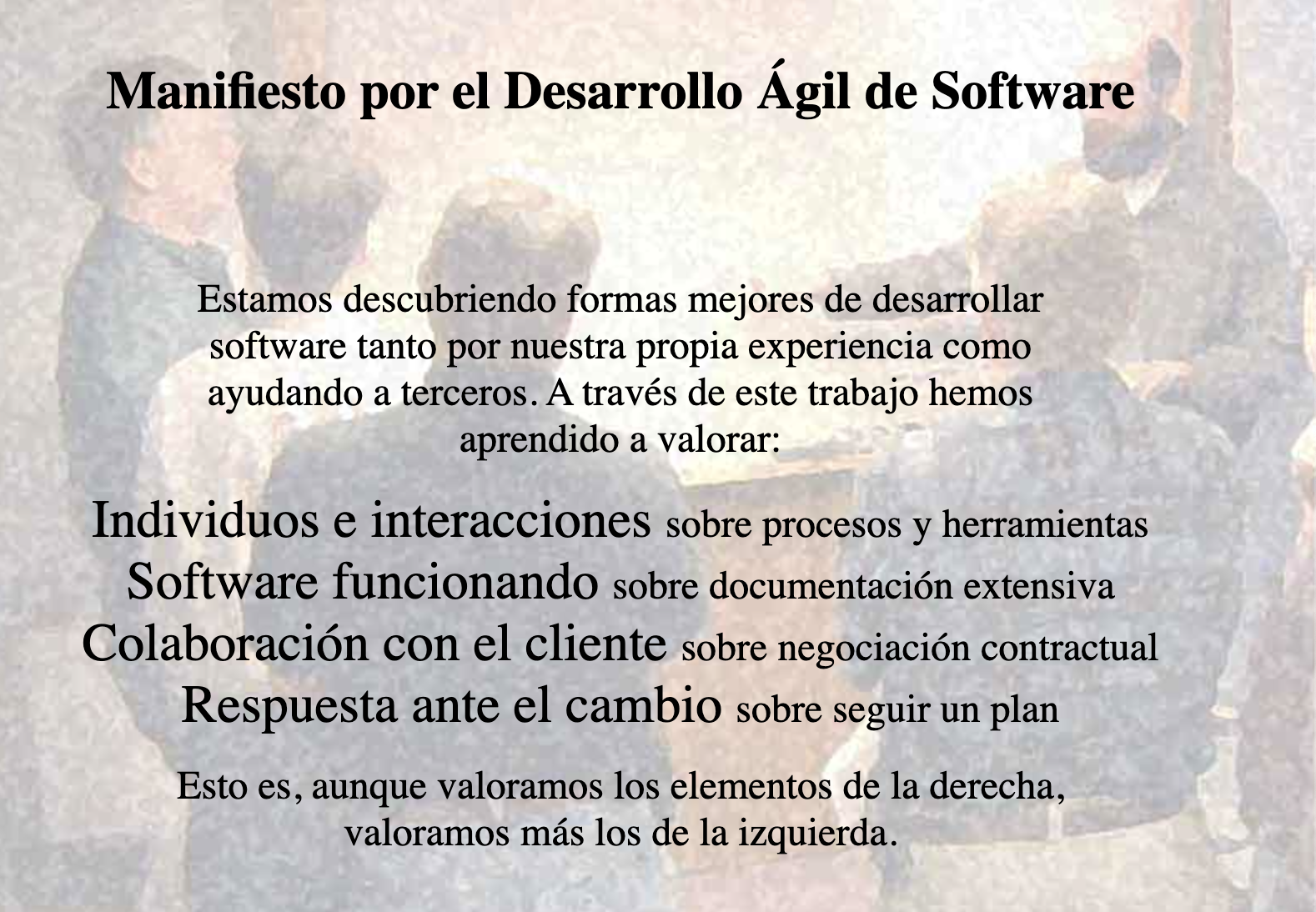 Manifiesto por el Desarrollo Ágil de Software

Estamos descubriendo formas mejores de desarrollar software tanto por nuestra propia experiencia como ayudando a terceros. A través de este trabajo hemos aprendido a valorar:

Individuos e interacciones sobre procesos y herramientas
Software funcionando sobre documentación extensiva
Colaboración con el cliente sobre negociación contractual
Respuesta ante el cambio sobre seguir un plan

Esto es, aunque valoramos los elementos de la derecha, valoramos más los de la izquierda.